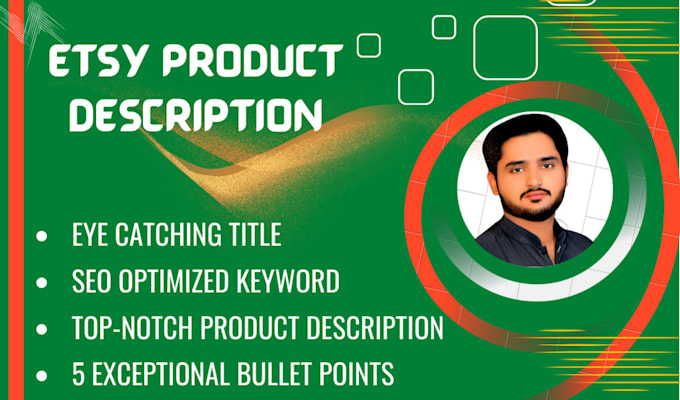 ETSY PRODUCT DESCRIPTION

• EYE CATCHING TITLE
• SEO OPTIMIZED KEYWORD
• TOP-NOTCH PRODUCT DESCRIPTION
• 5 EXCEPTIONAL BULLET POINTS